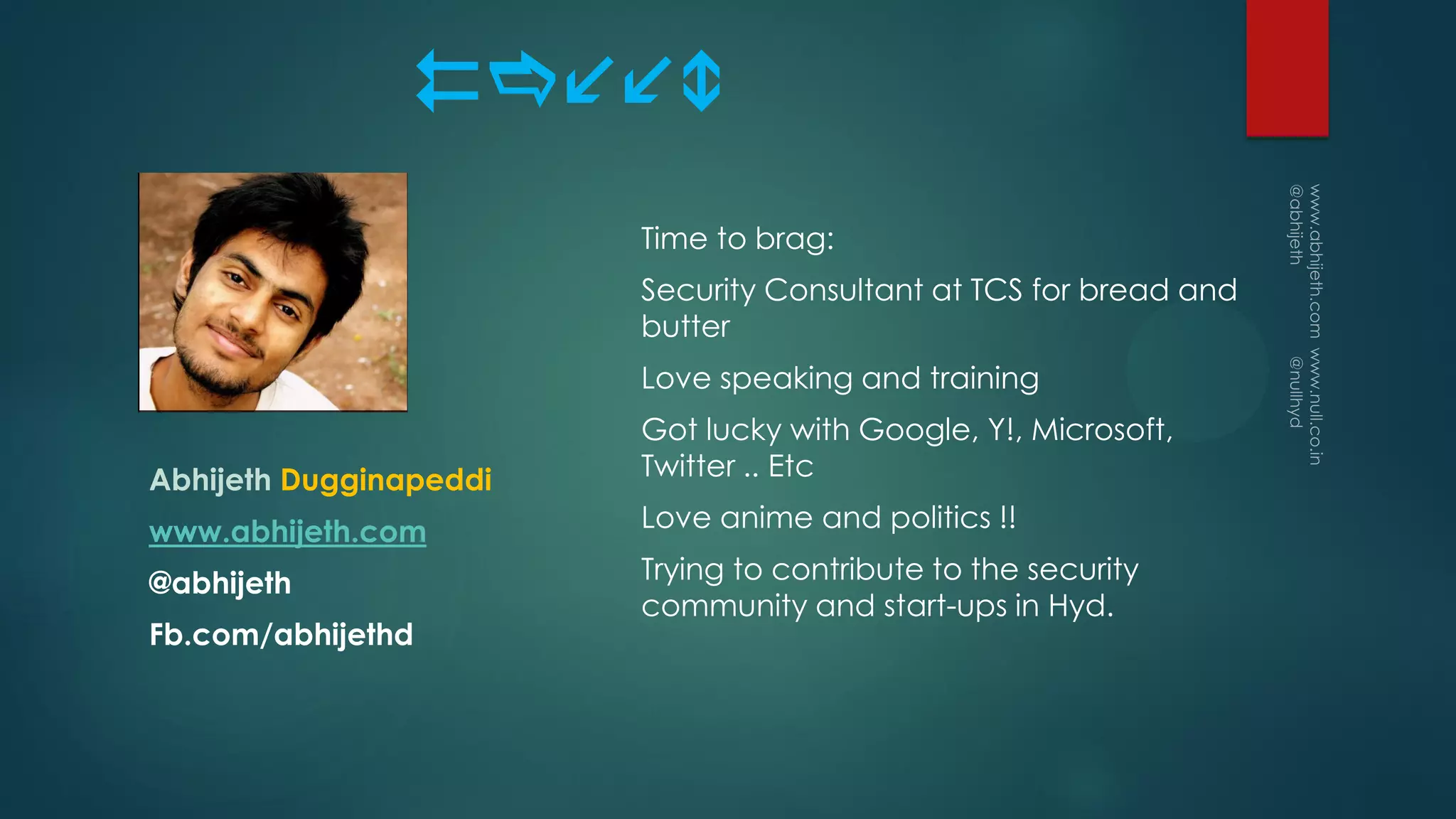 Abhijeth Dugginapeddi

www.abhijeth.com

@abhijeth

Fb.com/abhijethd

Time to brag:

Security Consultant at TCS for bread and butter

Love speaking and training

Got lucky with Google, Y!, Microsoft, Twitter .. Etc

Love anime and politics !!

Trying to contribute to the security community and start-ups in Hyd.

www.abhijeth.com www.null.co.in
@abhijeth @nullhyd